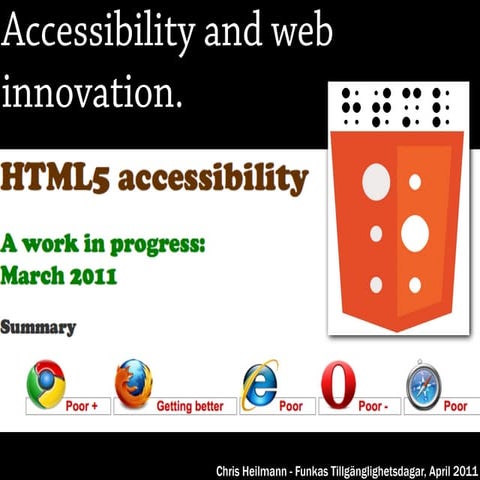 Accessibility and web innovation.

HTML5 accessibility

A work in progress: March 2011

Summary

Poor +

Getting better

Poor

Poor -

Poor

Chris Heilmann - Funkas Tillgänglighetsdagar, April 2011